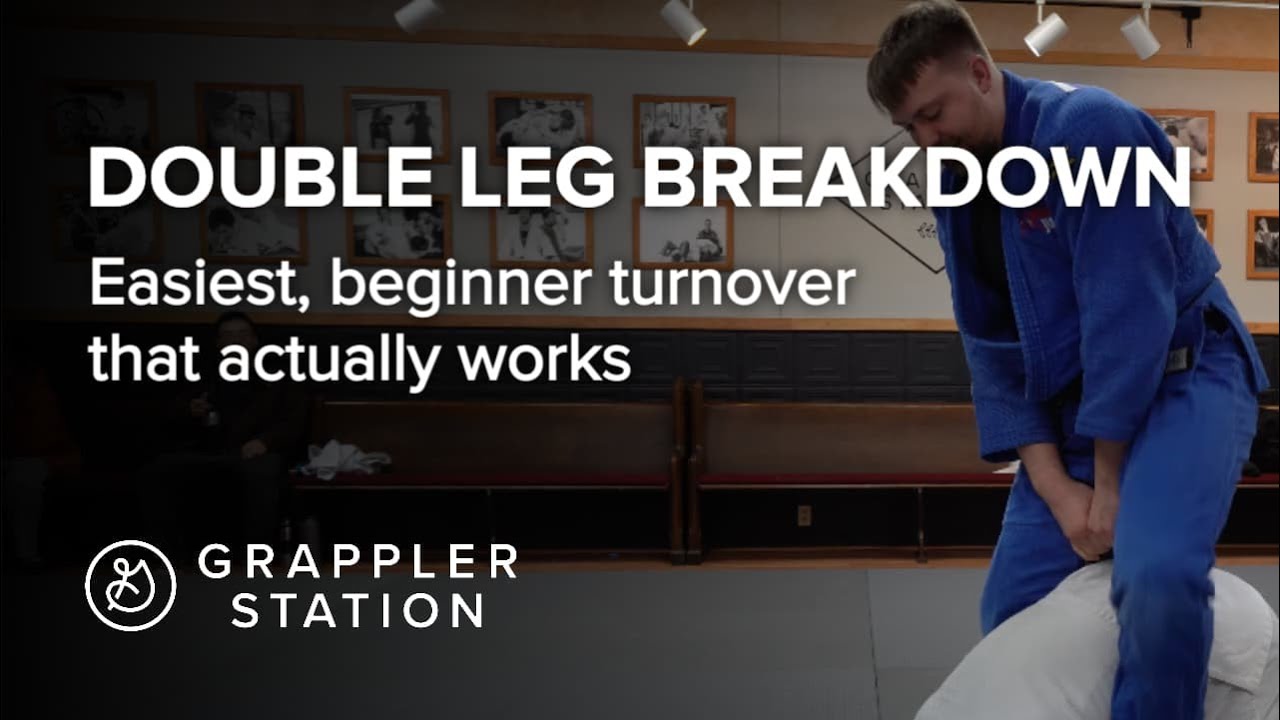 DOUBLE LEG BREAKDOWN

Easiest, beginner turnover that actually works

GRAPPLER STATION